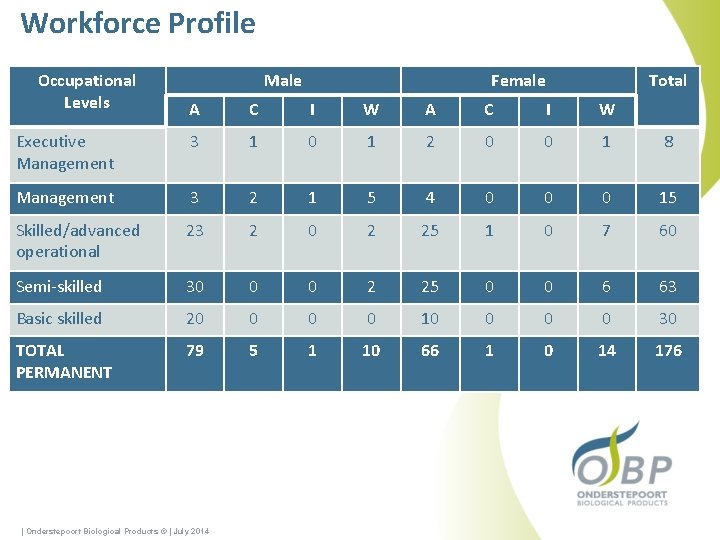 Workforce Profile

| Occupational Levels | Male | | | | Female | | | | Total |
|---|---|---|---|---|---|---|---|---|---|
| | A | C | I | W | A | C | I | W | |
| Executive Management | 3 | 1 | 0 | 1 | 2 | 0 | 0 | 1 | 8 |
| Management | 3 | 2 | 1 | 5 | 4 | 0 | 0 | 0 | 15 |
| Skilled/advanced operational | 23 | 2 | 0 | 2 | 25 | 1 | 0 | 7 | 60 |
| Semi-skilled | 30 | 0 | 0 | 2 | 25 | 0 | 0 | 6 | 63 |
| Basic skilled | 20 | 0 | 0 | 0 | 10 | 0 | 0 | 0 | 30 |
| TOTAL PERMANENT | 79 | 5 | 1 | 10 | 66 | 1 | 0 | 14 | 176 |

OBP
ONDERSTEPOORT
BIOLOGICAL PRODUCTS

| Onderstepoort Biological Products © | July 2014